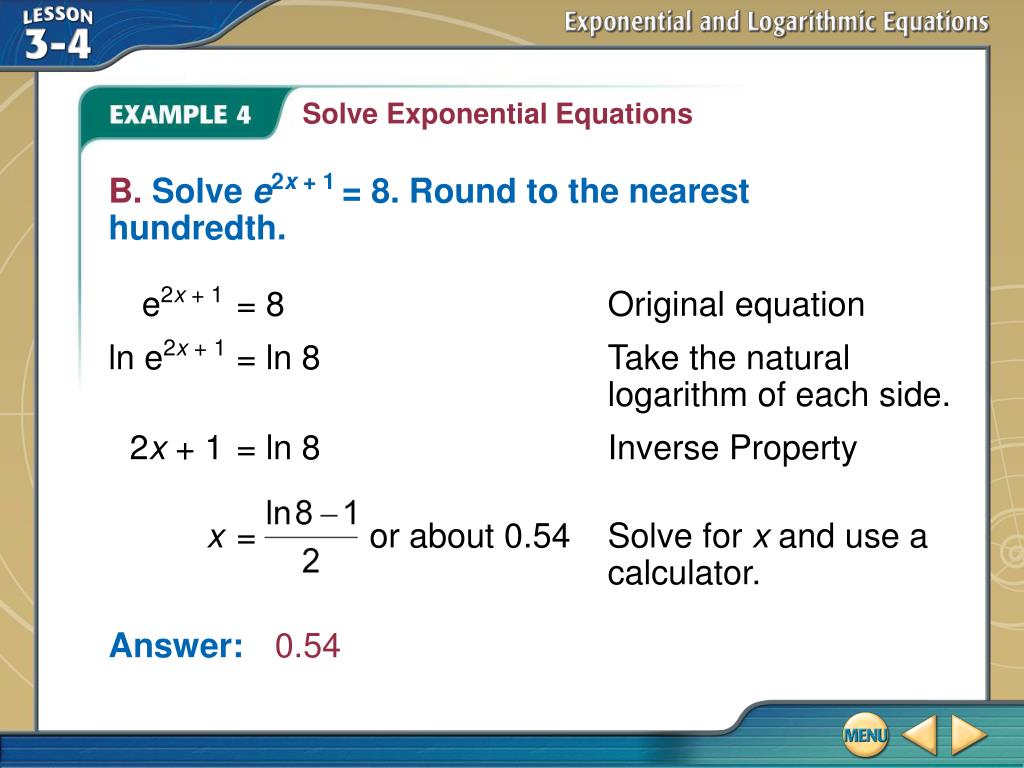 LESSON 3-4

Exponential and Logarithmic Equations

EXAMPLE 4 Solve Exponential Equations

B. Solve $e^{2x+1} = 8$. Round to the nearest hundredth.

$e^{2x+1} = 8$ Original equation

$\ln e^{2x+1} = \ln 8$ Take the natural logarithm of each side.

$2x + 1 = \ln 8$ Inverse Property

$x = \frac{\ln 8 - 1}{2}$ or about 0.54 Solve for $x$ and use a calculator.

Answer: 0.54

MENU